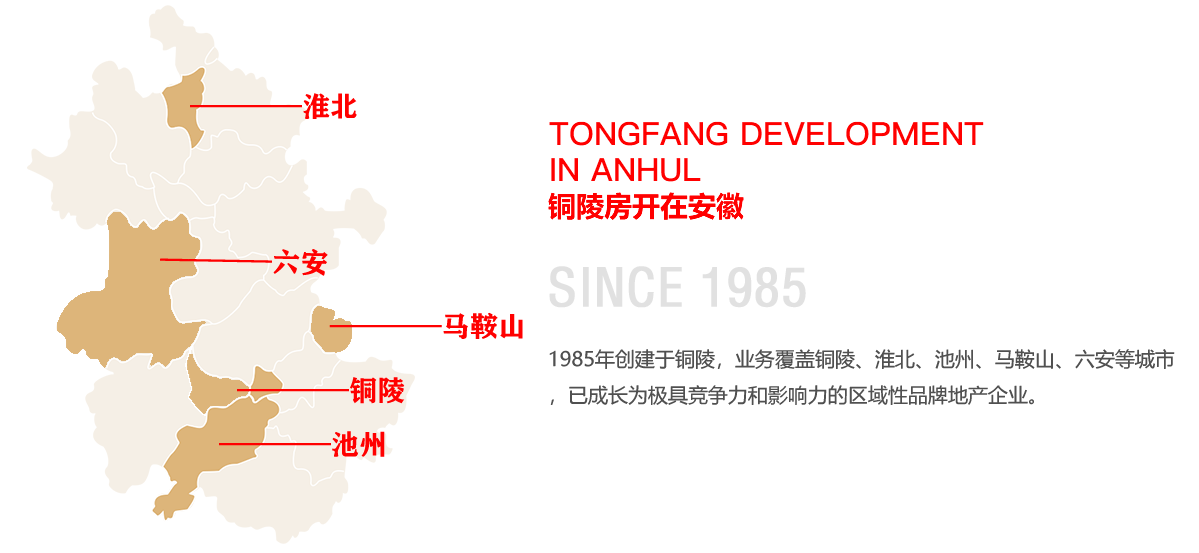 淮北

六安

马鞍山

铜陵

池州

TONGFANG DEVELOPMENT IN ANHUL
铜陵房开在安徽

SINCE 1985

1985年创建于铜陵，业务覆盖铜陵、淮北、池州、马鞍山、六安等城市，已成长为极具竞争力和影响力的区域性品牌地产企业。